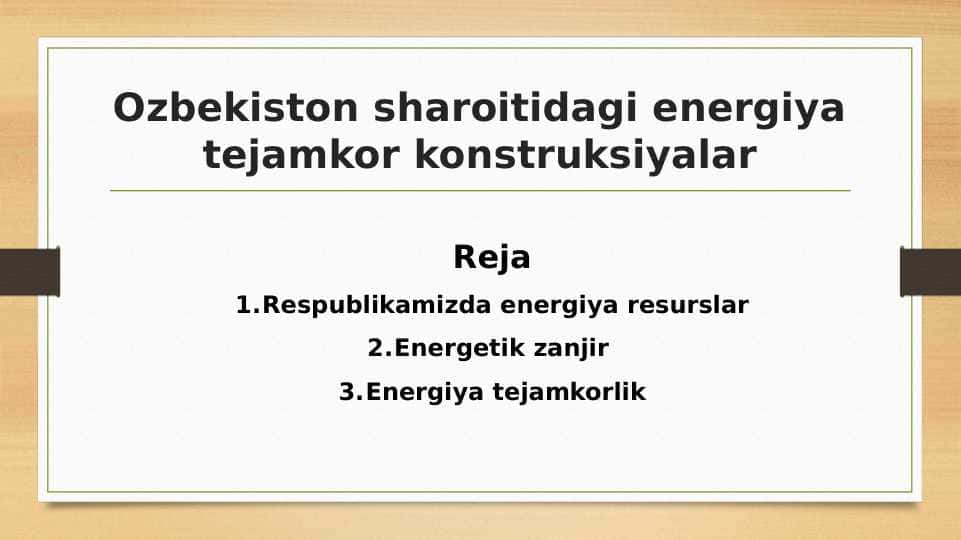 Ozbekiston sharoitidagi energiya tejamkor konstruksiyalar

Reja

1.Respublikamizda energiya resurslar

2.Energetik zanjir

3.Energiya tejamkorlik